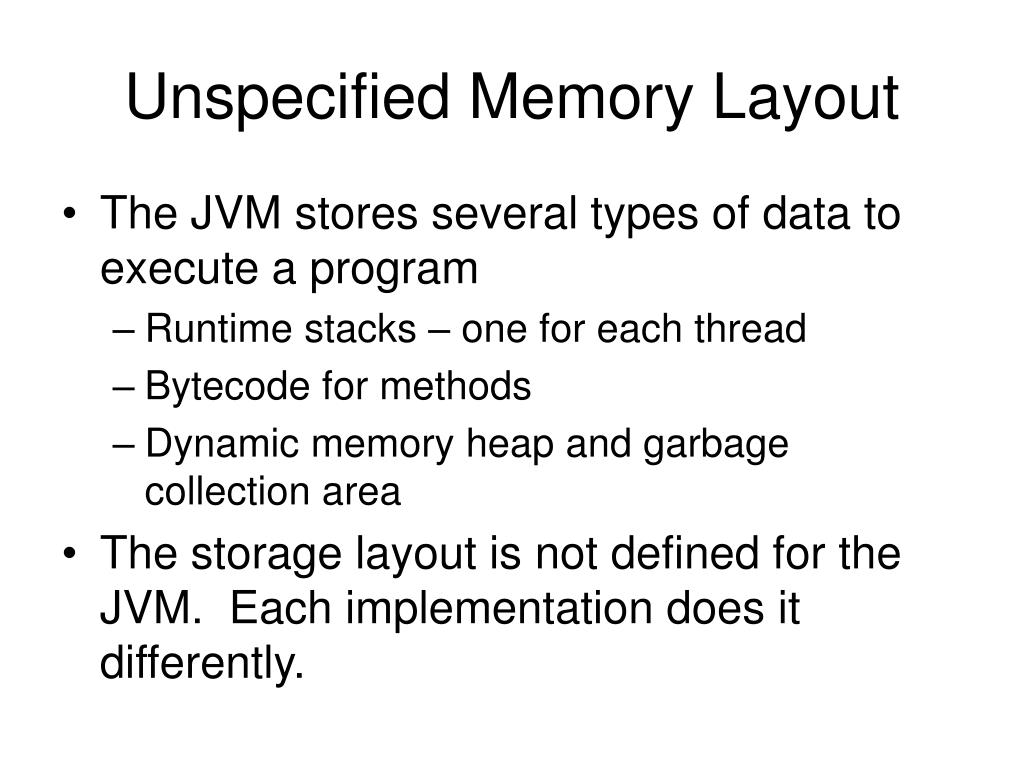 Unspecified Memory Layout

• The JVM stores several types of data to execute a program
– Runtime stacks – one for each thread
– Bytecode for methods
– Dynamic memory heap and garbage collection area

• The storage layout is not defined for the JVM. Each implementation does it differently.